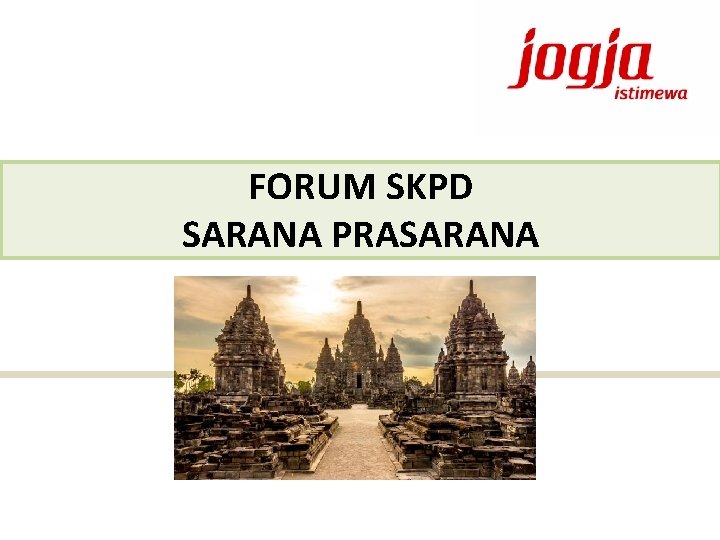 jogja
istimewa

FORUM SKPD
SARANA PRASARANA